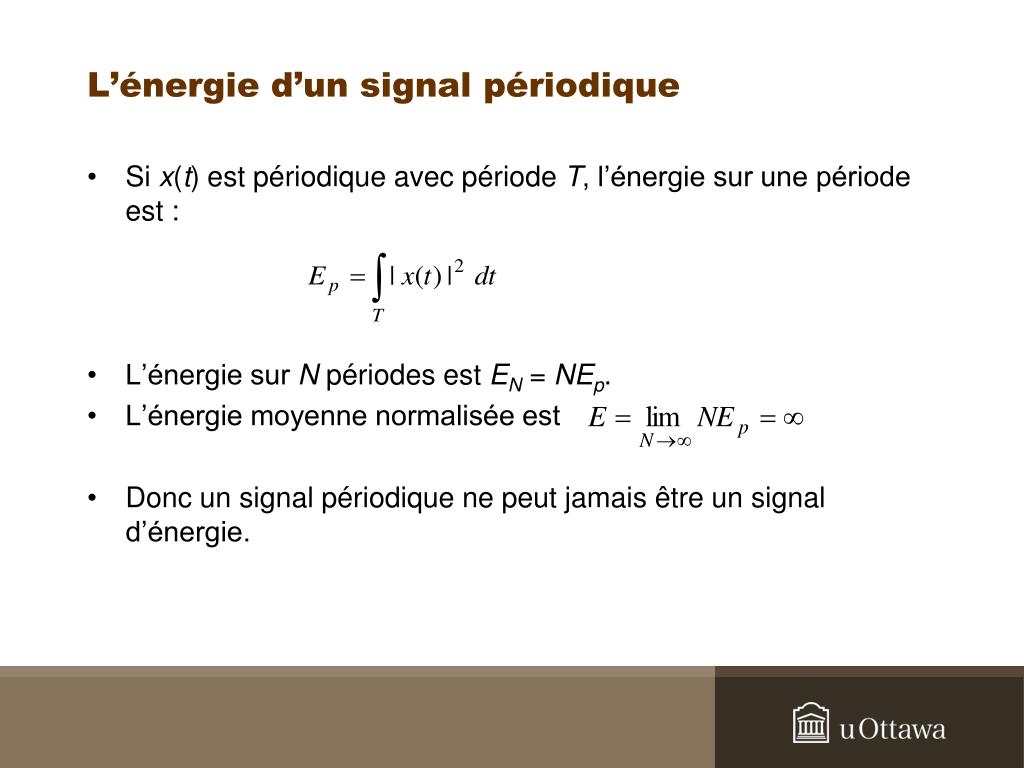 L’énergie d’un signal périodique

• Si $x(t)$ est périodique avec période $T$, l’énergie sur une période est :

$E_p = \int_T |x(t)|^2 \, dt$

• L’énergie sur $N$ périodes est $E_N = NE_p$.
• L’énergie moyenne normalisée est $E = \lim_{N \to \infty} NE_p = \infty$

• Donc un signal périodique ne peut jamais être un signal d’énergie.

uOttawa